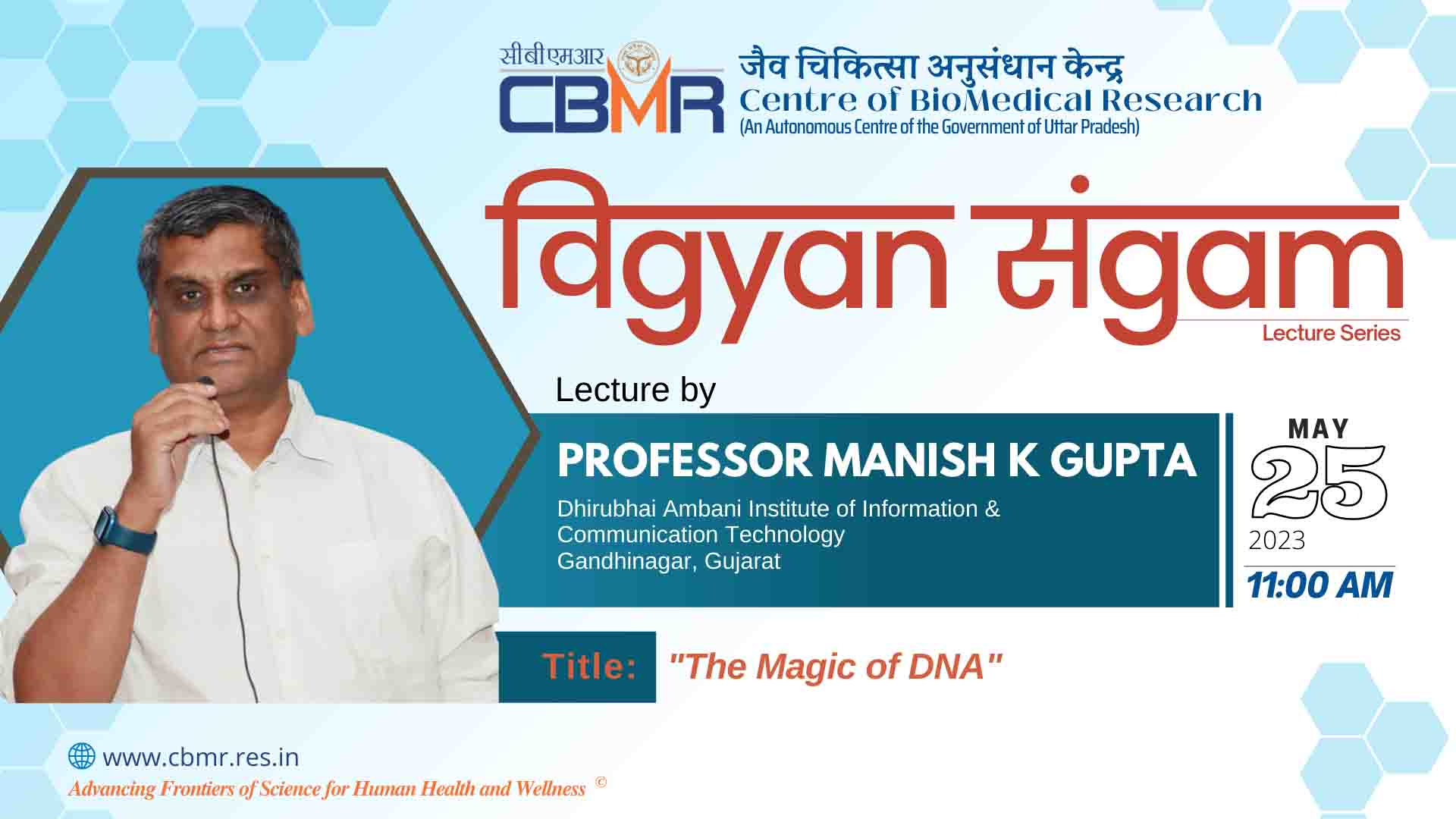 सीबीएमआर
CBMR
जैव चिकित्सा अनुसंधान केन्द्र
Centre of BioMedical Research
(An Autonomous Centre of the Government of Uttar Pradesh)

विgyan संgam
Lecture Series

Lecture by

PROFESSOR MANISH K GUPTA
Dhirubhai Ambani Institute of Information & Communication Technology
Gandhinagar, Gujarat

MAY
25
2023
11:00 AM

Title: "The Magic of DNA"

www.cbmr.res.in
Advancing Frontiers of Science for Human Health and Wellness ©